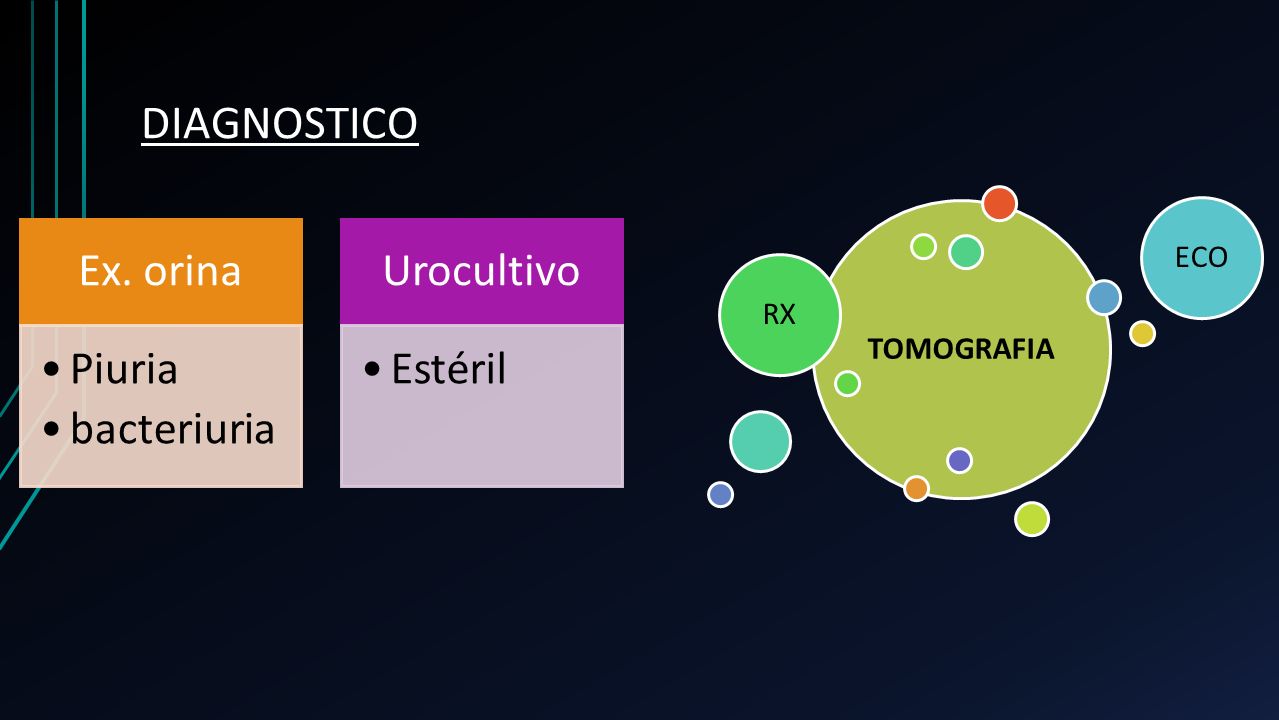 DIAGNOSTICO

Ex. orina

• Piuria
• bacteriuria

Urocultivo

• Estéril

RX

TOMOGRAFIA

ECO